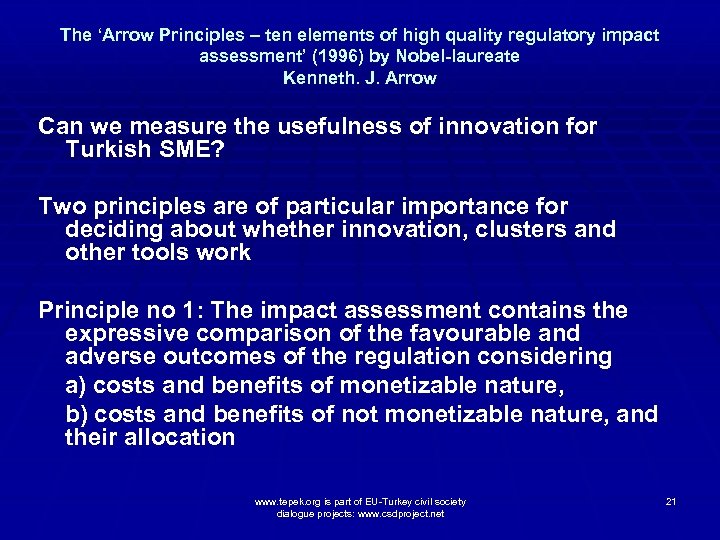 The 'Arrow Principles – ten elements of high quality regulatory impact assessment' (1996) by Nobel-laureate Kenneth. J. Arrow

Can we measure the usefulness of innovation for Turkish SME?

Two principles are of particular importance for deciding about whether innovation, clusters and other tools work

Principle no 1: The impact assessment contains the expressive comparison of the favourable and adverse outcomes of the regulation considering

a) costs and benefits of monetizable nature,

b) costs and benefits of not monetizable nature, and their allocation

www.tepek.org is part of EU-Turkey civil society dialogue projects: www.csdproject.net

21